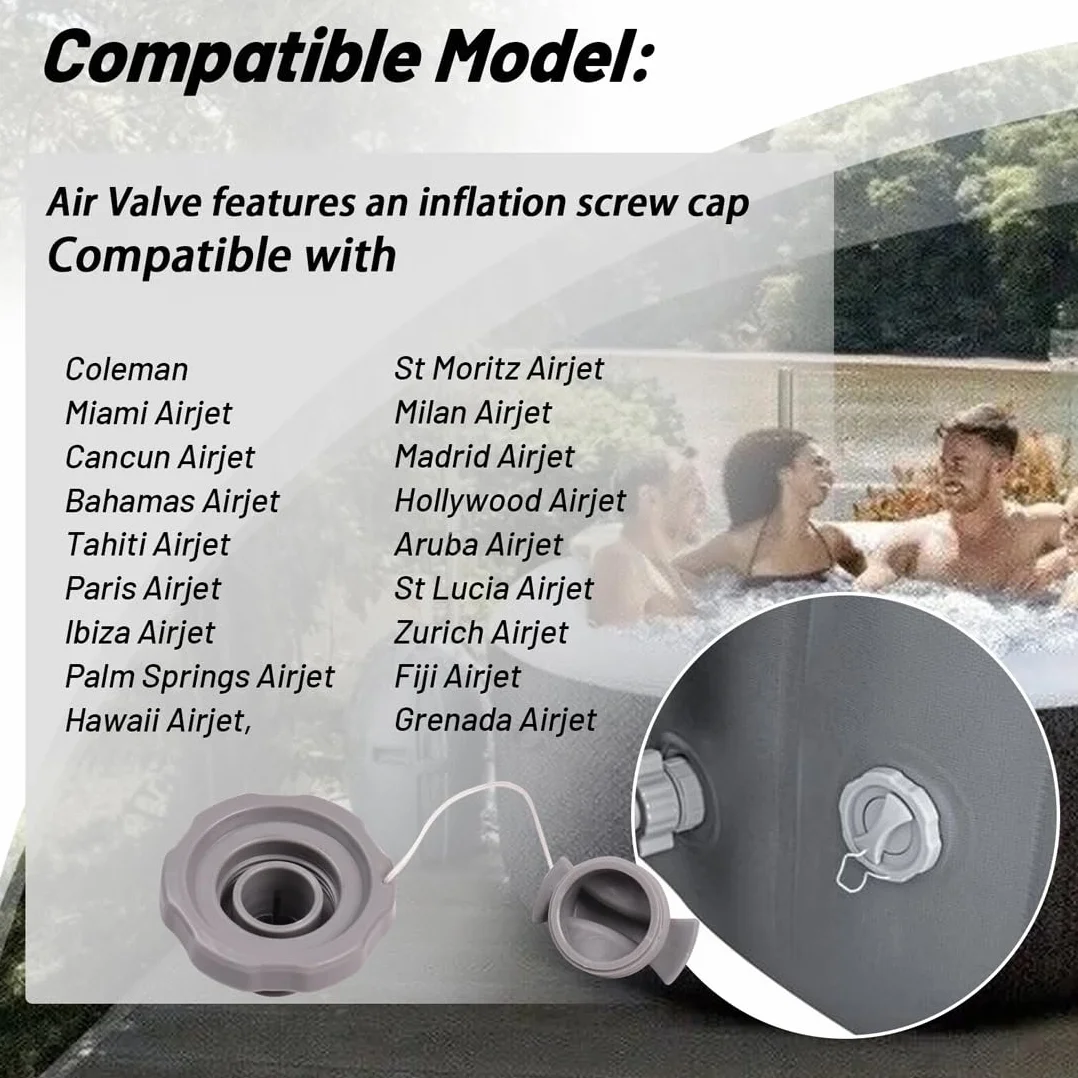 Compatible Model:

Air Valve features an inflation screw cap
Compatible with

Coleman
Miami Airjet
Cancun Airjet
Bahamas Airjet
Tahiti Airjet
Paris Airjet
Ibiza Airjet
Palm Springs Airjet
Hawaii Airjet,

St Moritz Airjet
Milan Airjet
Madrid Airjet
Hollywood Airjet
Aruba Airjet
St Lucia Airjet
Zurich Airjet
Fiji Airjet
Grenada Airjet